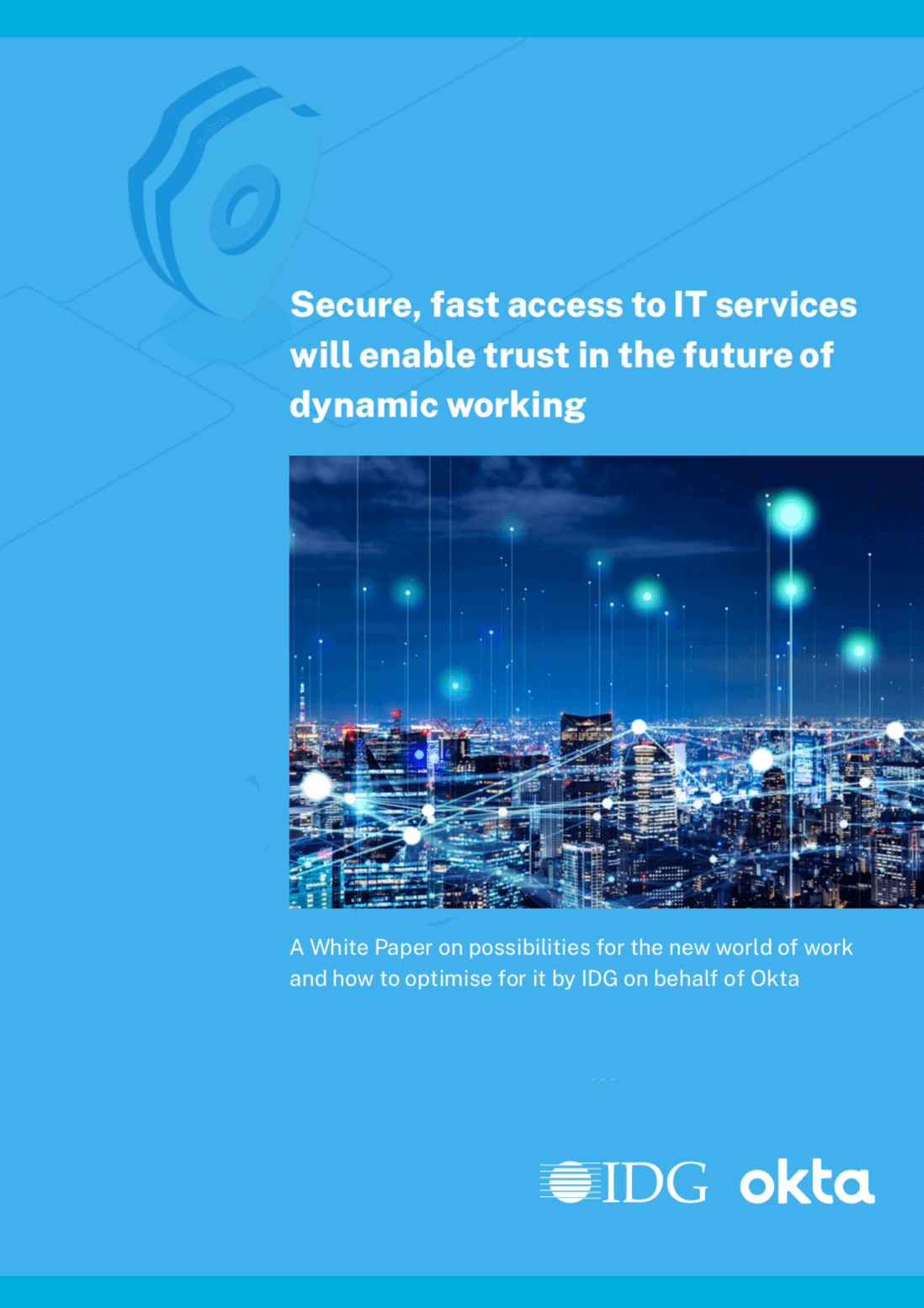 Secure, fast access to IT services will enable trust in the future of dynamic working

A White Paper on possibilities for the new world of work and how to optimise for it by IDG on behalf of Okta

IDG okta